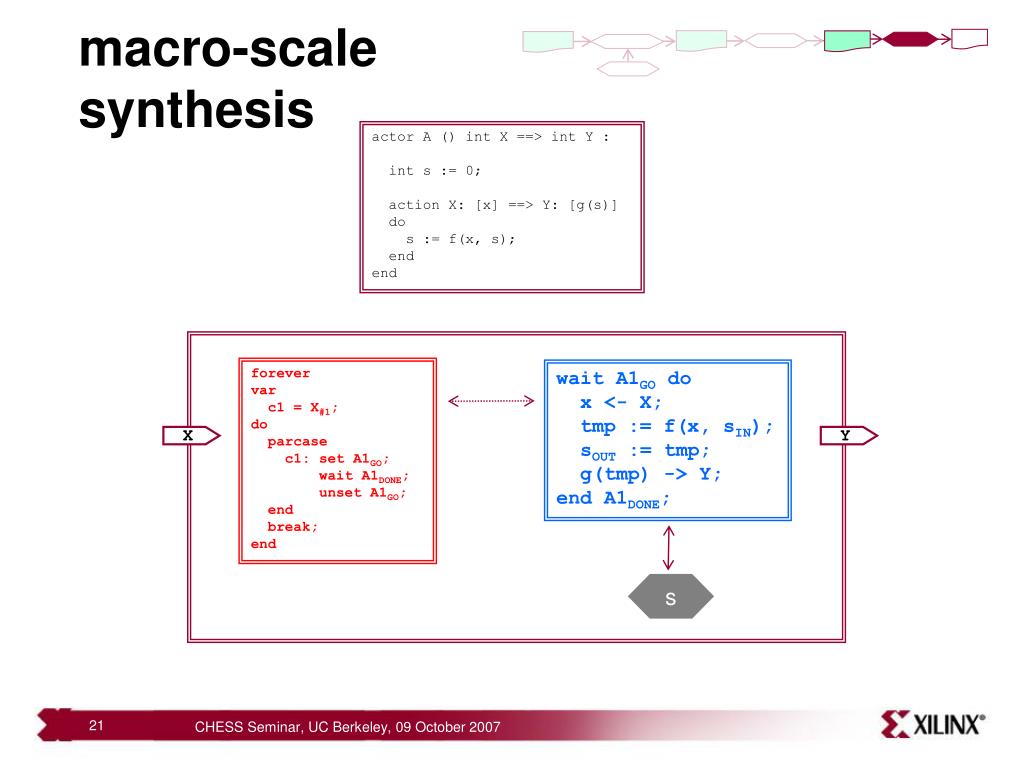 macro-scale synthesis

actor A () int X ==> int Y :

int s := 0;

action X: [x] ==> Y: [g(s)]
do
s := f(x, s);
end
end

X

forever
var
c1 = $X_{\#1}$;
do
parcase
c1: set $A1_{GO}$;
wait $A1_{DONE}$;
unset $A1_{GO}$;
end
break;
end

wait $A1_{GO}$ do
x <- X;
tmp := f(x, $s_{IN}$);
$s_{OUT}$ := tmp;
g(tmp) -> Y;
end $A1_{DONE}$;

Y

s

21

CHESS Seminar, UC Berkeley, 09 October 2007

XILINX®